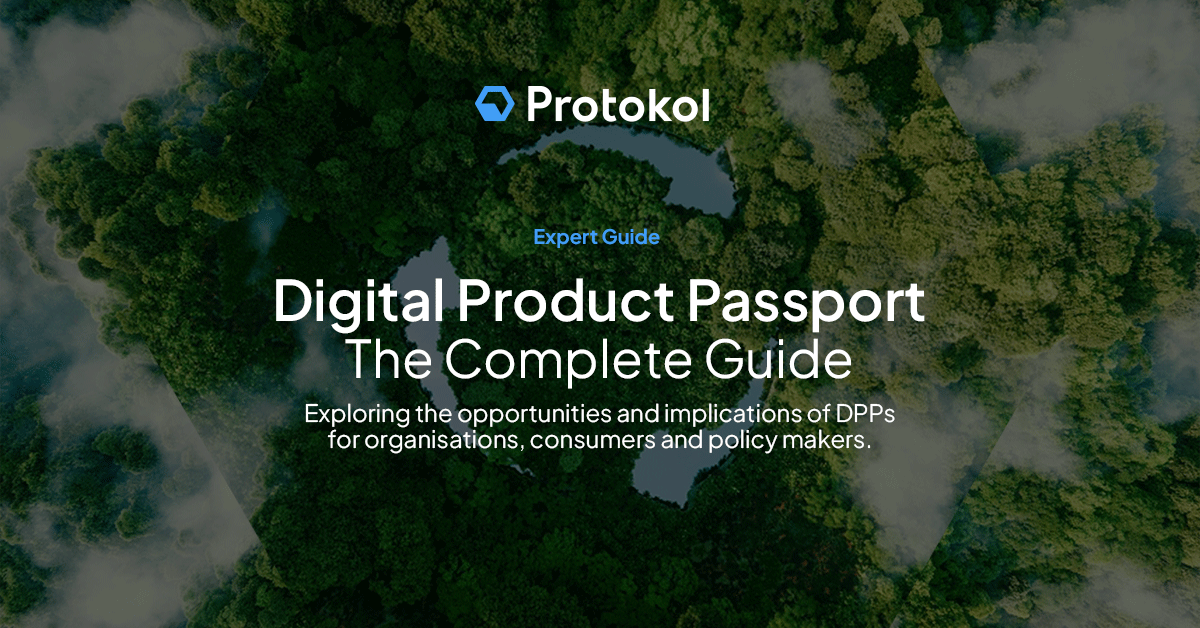 Protokol

Expert Guide

Digital Product Passport
The Complete Guide

Exploring the opportunities and implications of DPPs for organisations, consumers and policy makers.